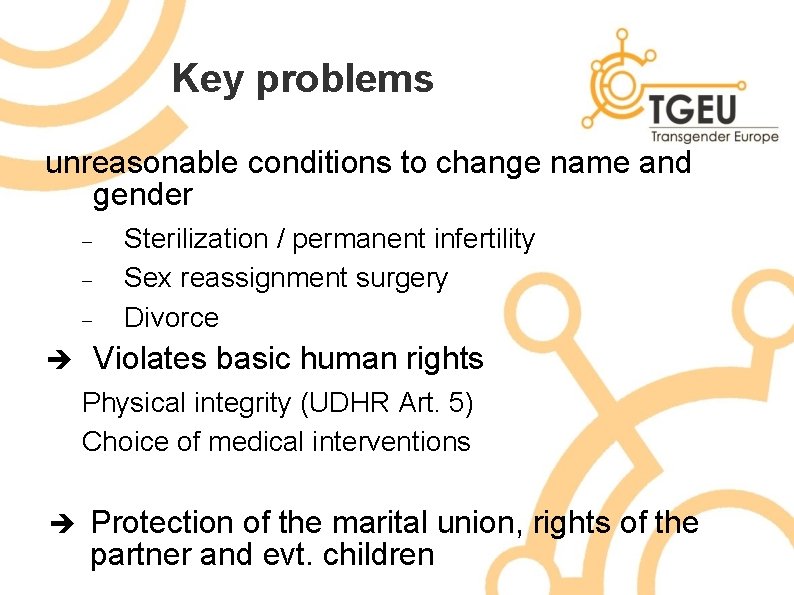 Key problems

TGEU
Transgender Europe

unreasonable conditions to change name and gender

– Sterilization / permanent infertility
– Sex reassignment surgery
– Divorce

➔ Violates basic human rights

Physical integrity (UDHR Art. 5)

Choice of medical interventions

➔ Protection of the marital union, rights of the partner and evt. children